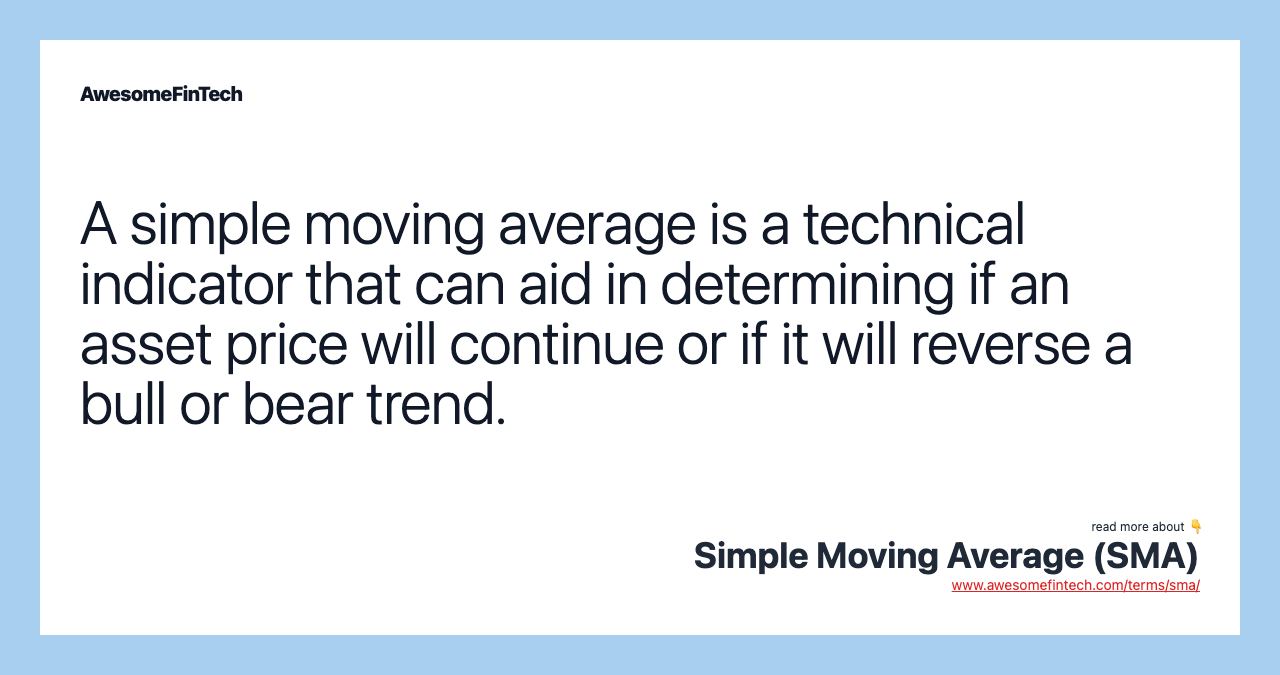 AwesomeFinTech

A simple moving average is a technical indicator that can aid in determining if an asset price will continue or if it will reverse a bull or bear trend.

read more about 👇
Simple Moving Average (SMA)
www.awesomefintech.com/terms/sma/